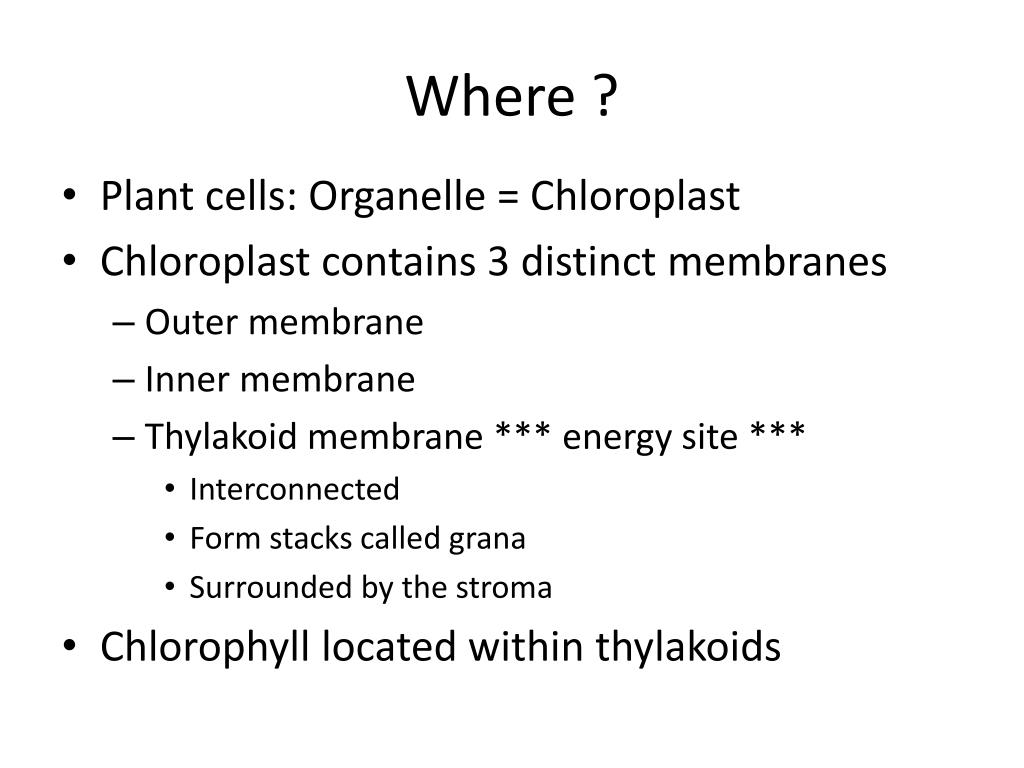 Where ?

• Plant cells: Organelle = Chloroplast
• Chloroplast contains 3 distinct membranes
– Outer membrane
– Inner membrane
– Thylakoid membrane *** energy site ***
• Interconnected
• Form stacks called grana
• Surrounded by the stroma
• Chlorophyll located within thylakoids